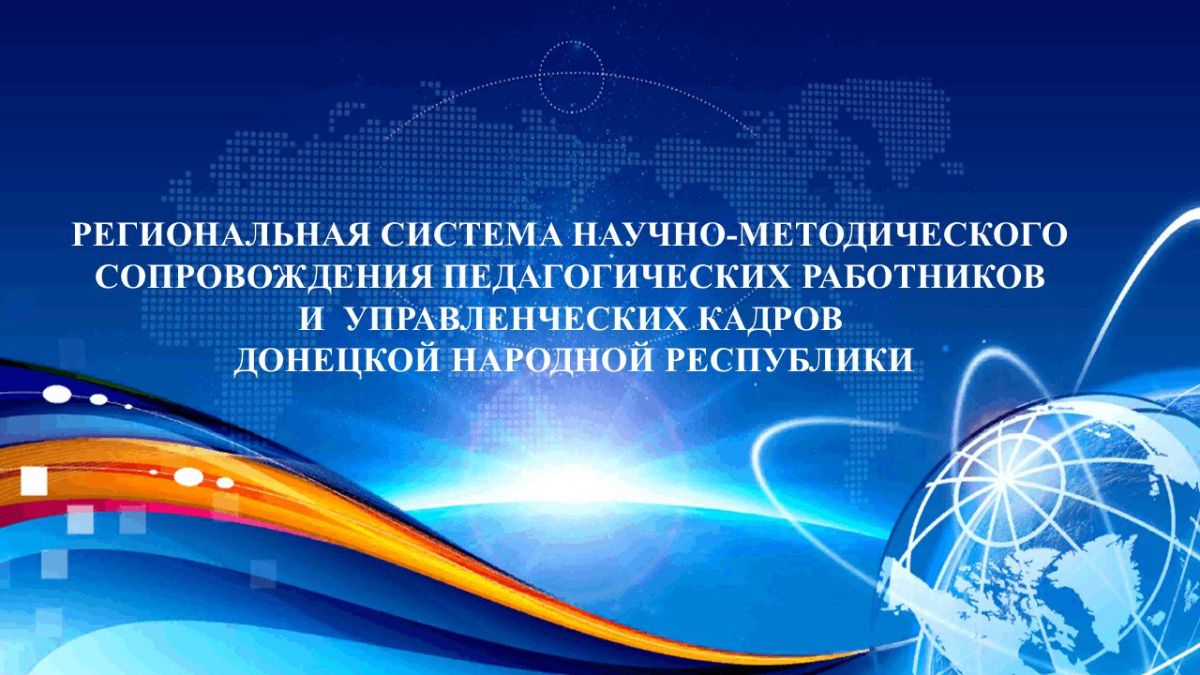 РЕГИОНАЛЬНАЯ СИСТЕМА НАУЧНО-МЕТОДИЧЕСКОГО СОПРОВОЖДЕНИЯ ПЕДАГОГИЧЕСКИХ РАБОТНИКОВ И УПРАВЛЕНЧЕСКИХ КАДРОВ ДОНЕЦКОЙ НАРОДНОЙ РЕСПУБЛИКИ